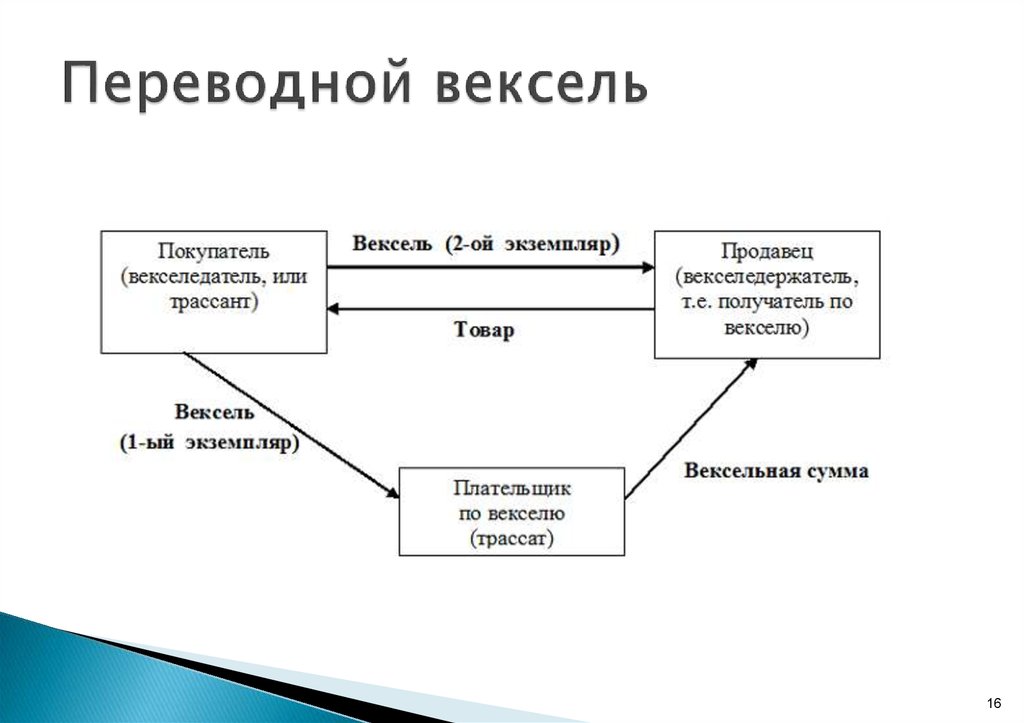 Переводной вексель

Покупатель (векселедатель, или трассант)

Вексель (2-ой экземпляр)

Товар

Продавец (векселедержатель, т.е. получатель по векселю)

Вексель (1-ый экземпляр)

Плательщик по векселю (трассат)

Вексельная сумма

16